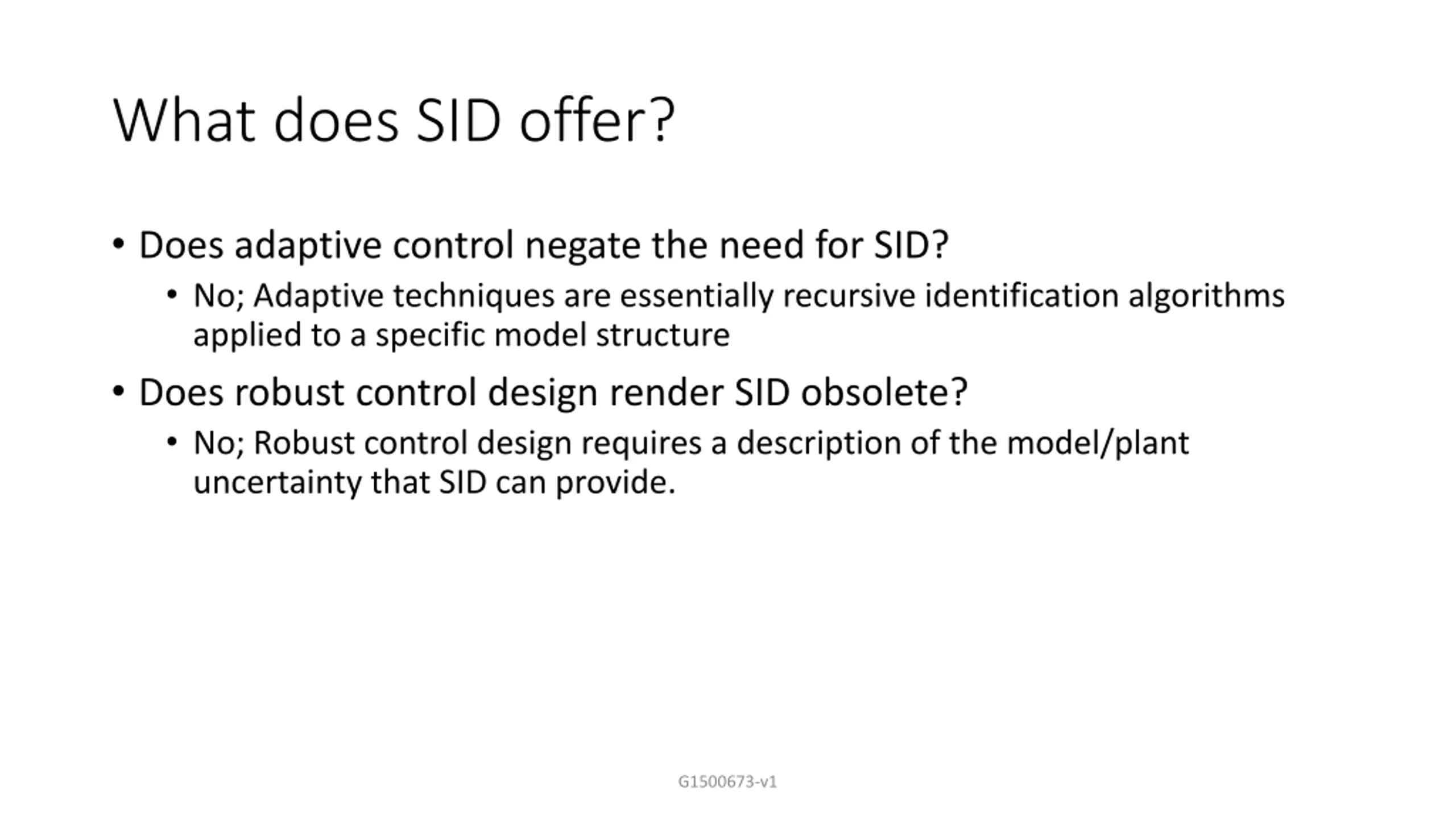 What does SID offer?

• Does adaptive control negate the need for SID?
  • No; Adaptive techniques are essentially recursive identification algorithms applied to a specific model structure
• Does robust control design render SID obsolete?
  • No; Robust control design requires a description of the model/plant uncertainty that SID can provide.

G1500673-v1